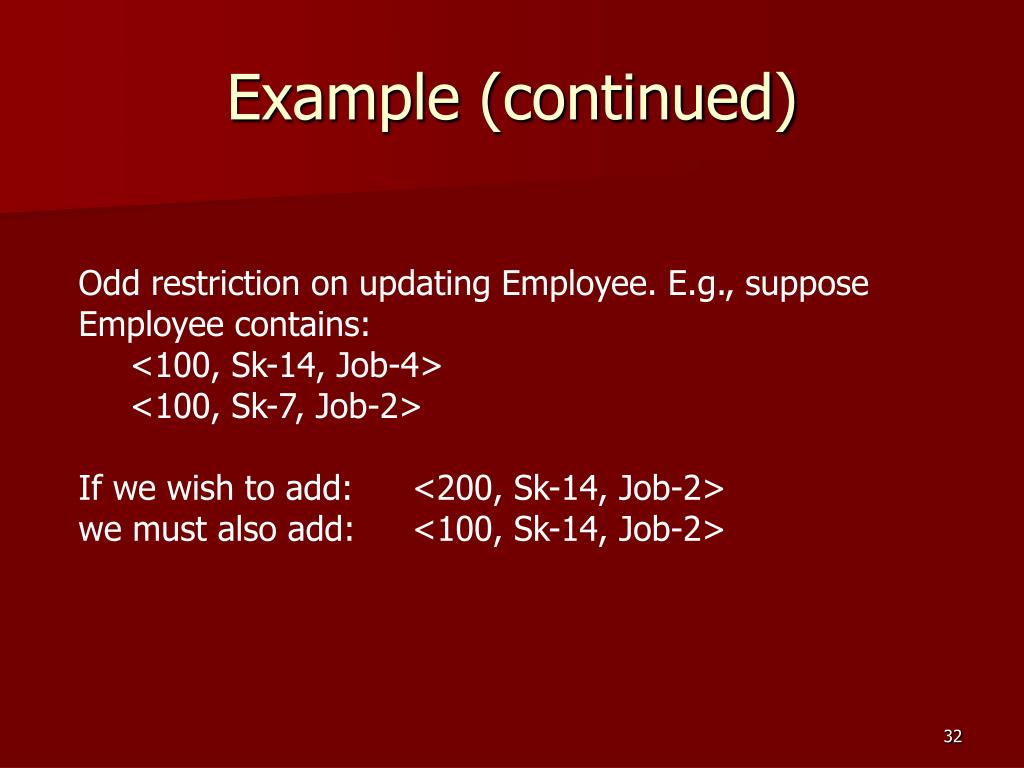 Example (continued)

Odd restriction on updating Employee. E.g., suppose Employee contains:
<100, Sk-14, Job-4>
<100, Sk-7, Job-2>

If we wish to add: <200, Sk-14, Job-2>
we must also add: <100, Sk-14, Job-2>

32